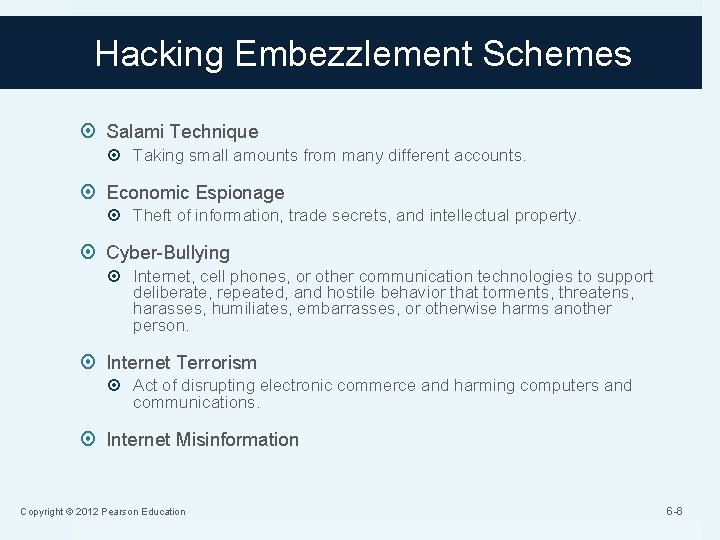 Hacking Embezzlement Schemes

Salami Technique
Taking small amounts from many different accounts.

Economic Espionage
Theft of information, trade secrets, and intellectual property.

Cyber-Bullying
Internet, cell phones, or other communication technologies to support deliberate, repeated, and hostile behavior that torments, threatens, harasses, humiliates, embarrasses, or otherwise harms another person.

Internet Terrorism
Act of disrupting electronic commerce and harming computers and communications.

Internet Misinformation

Copyright © 2012 Pearson Education

6-8